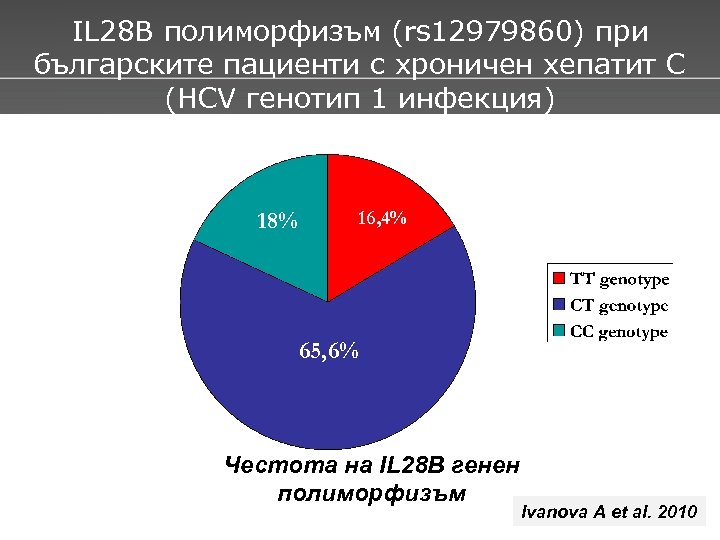 IL28B полиморфизъм (rs12979860) при българските пациенти с хроничен хепатит С (HCV генотип 1 инфекция)

18%

16,4%

65,6%

TT genotype
CT genotype
CC genotype

Честота на IL28B генен полиморфизъм

Ivanova A et al. 2010